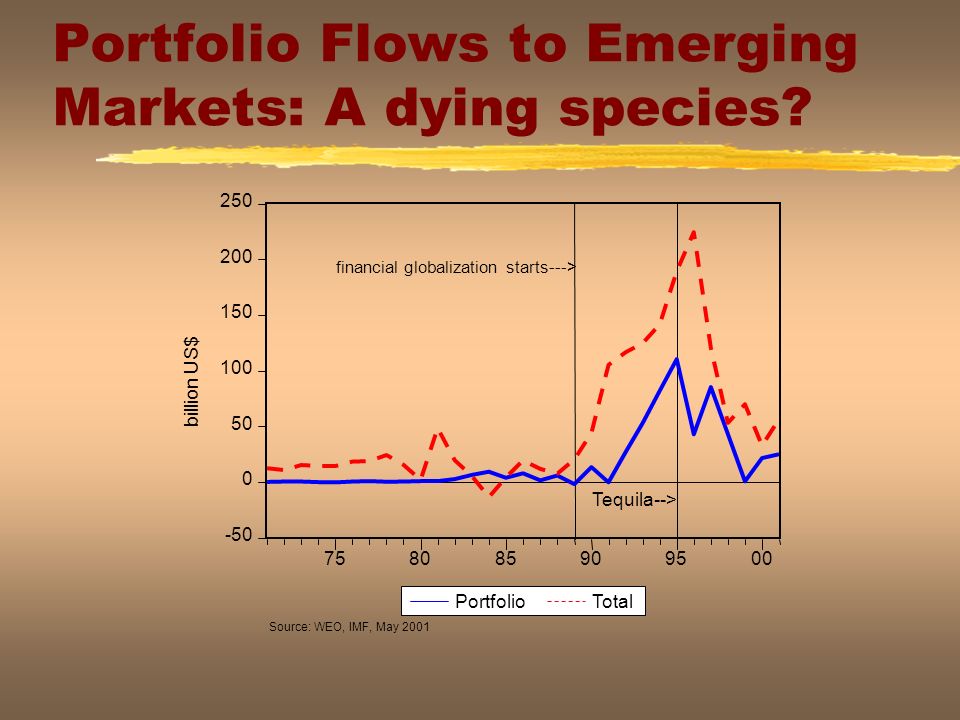 Portfolio Flows to Emerging Markets: A dying species?

250
200
150
100
50
0
-50

billion US$

financial globalization starts--->

Tequila-->

75
80
85
90
95
00

Portfolio
Total

Source: WEO, IMF, May 2001